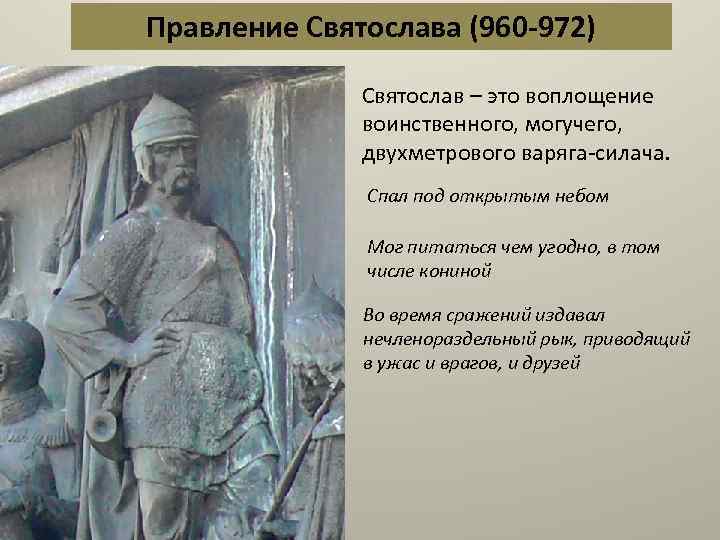 Правление Святослава (960-972)

Святослав – это воплощение воинственного, могучего, двухметрового варяга-силача.

Спал под открытым небом

Мог питаться чем угодно, в том числе кониной

Во время сражений издавал нечленораздельный рык, приводящий в ужас и врагов, и друзей